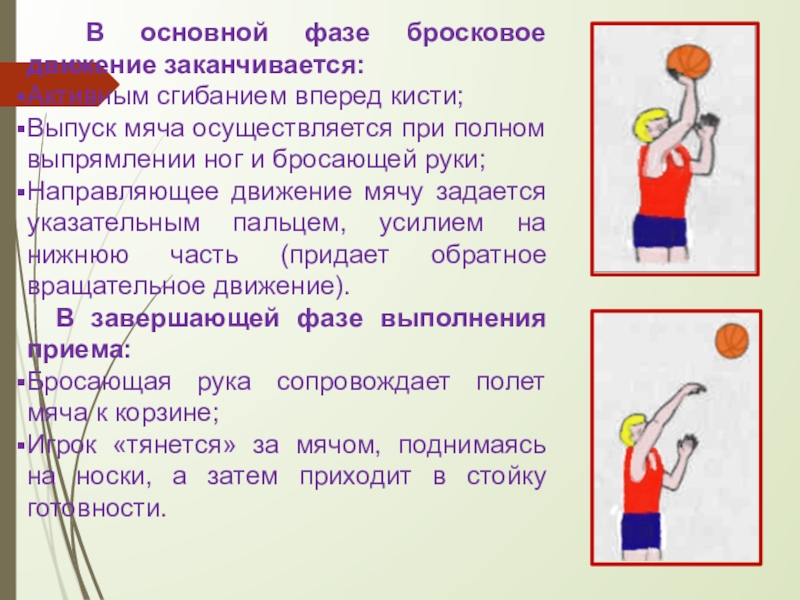 В основной фазе бросковое движение заканчивается:

▪Активным сгибанием вперед кисти;

▪Выпуск мяча осуществляется при полном выпрямлении ног и бросающей руки;

▪Направляющее движение мячу задается указательным пальцем, усилием на нижнюю часть (придает обратное вращательное движение).

В завершающей фазе выполнения приема:

▪Бросающая рука сопровождает полет мяча к корзине;

▪Игрок «тянется» за мячом, поднимаясь на носки, а затем приходит в стойку готовности.